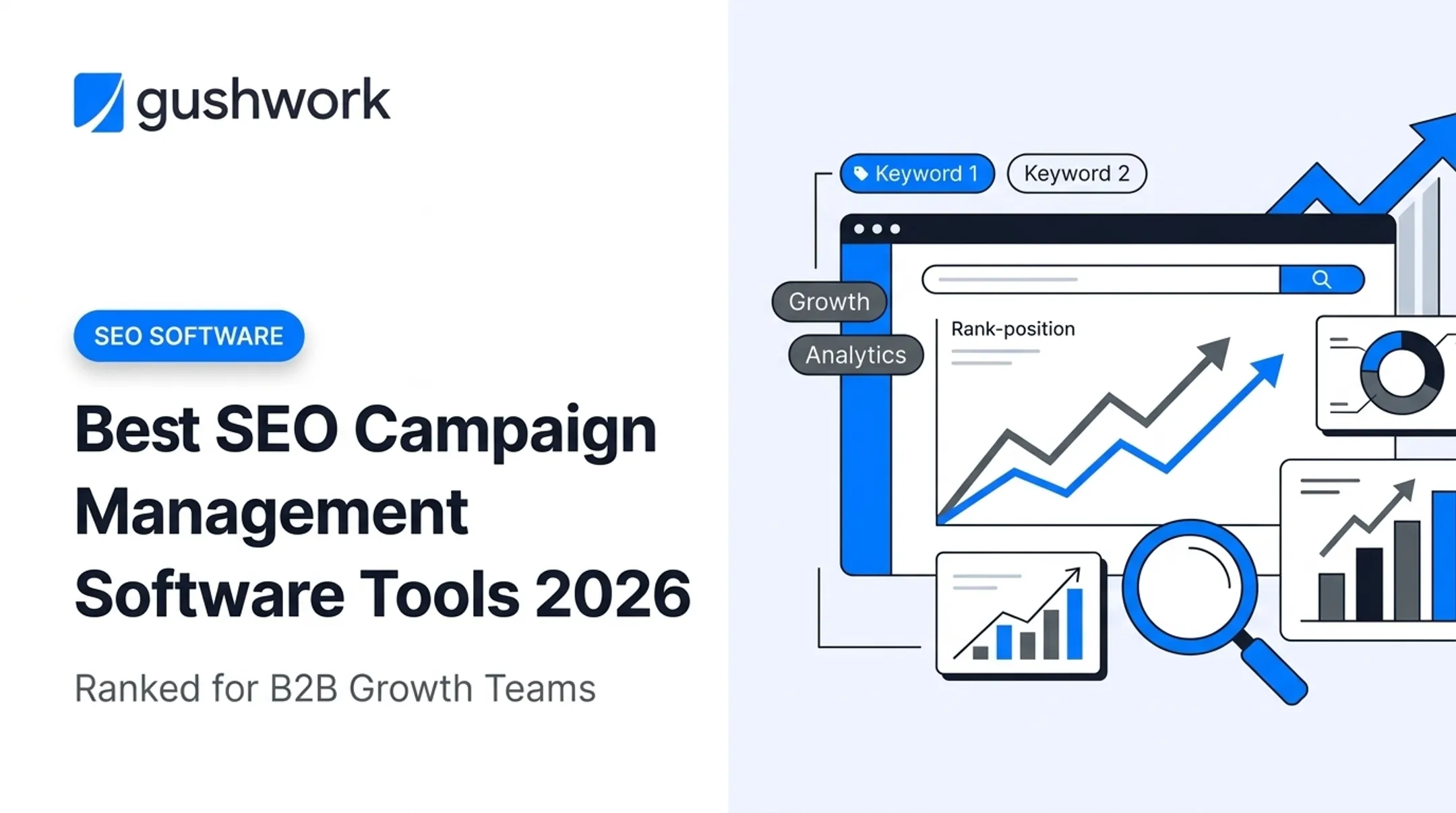 gushwork

SEO SOFTWARE

Best SEO Campaign Management Software Tools 2026

Ranked for B2B Growth Teams

Keyword 1
Keyword 2
Growth
Analytics
Rank-position